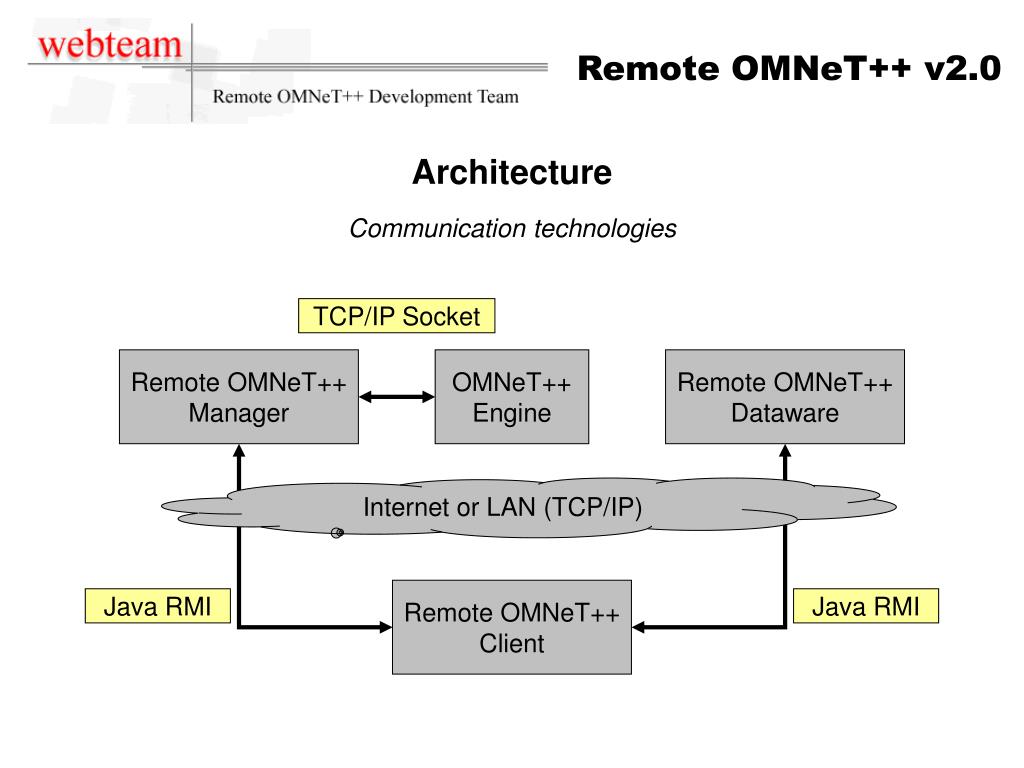 webteam

Remote OMNeT++ Development Team

Remote OMNeT++ v2.0

Architecture

Communication technologies

TCP/IP Socket

Remote OMNeT++ Manager

OMNeT++ Engine

Remote OMNeT++ Dataware

Internet or LAN (TCP/IP)

Java RMI

Remote OMNeT++ Client

Java RMI